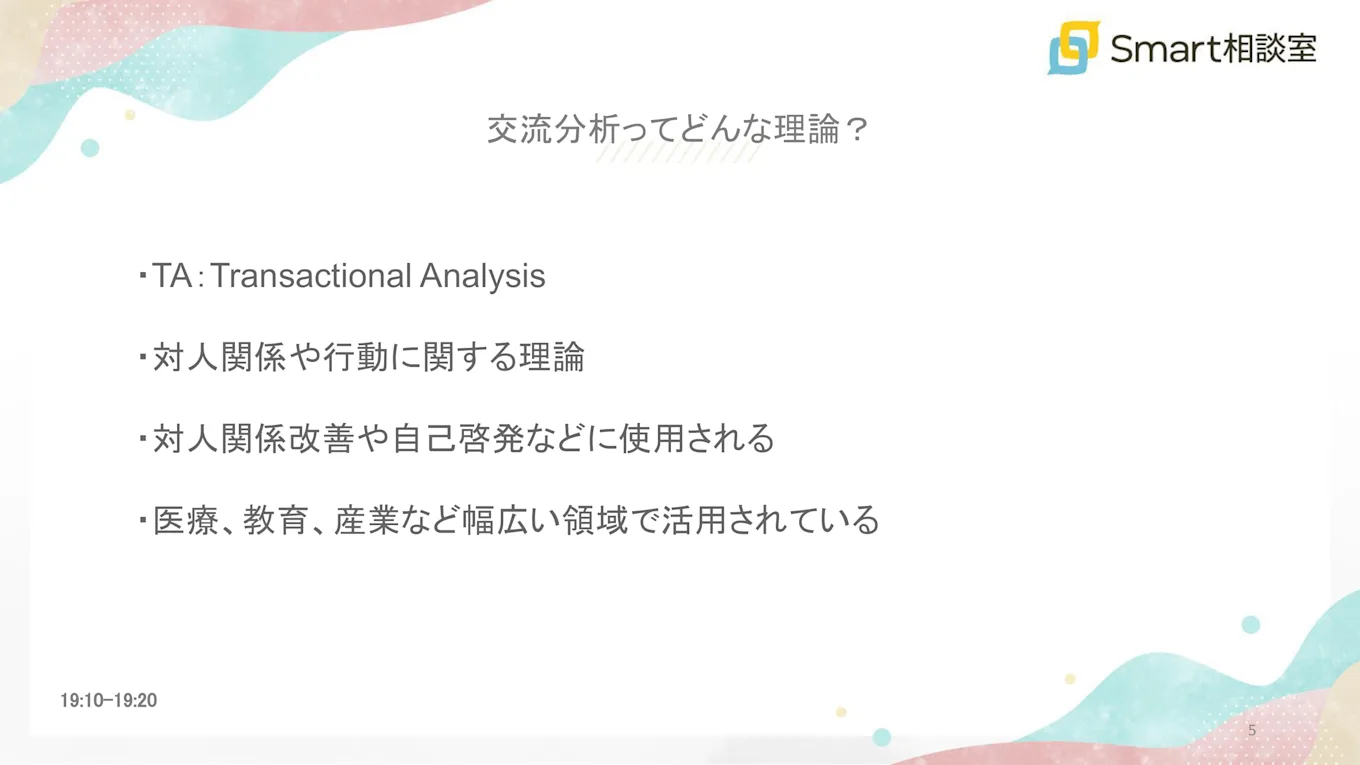 Smart相談室

交流分析ってどんな理論？

・TA：Transactional Analysis

・対人関係や行動に関する理論

・対人関係改善や自己啓発などに使用される

・医療、教育、産業など幅広い領域で活用されている

19:10-19:20

5